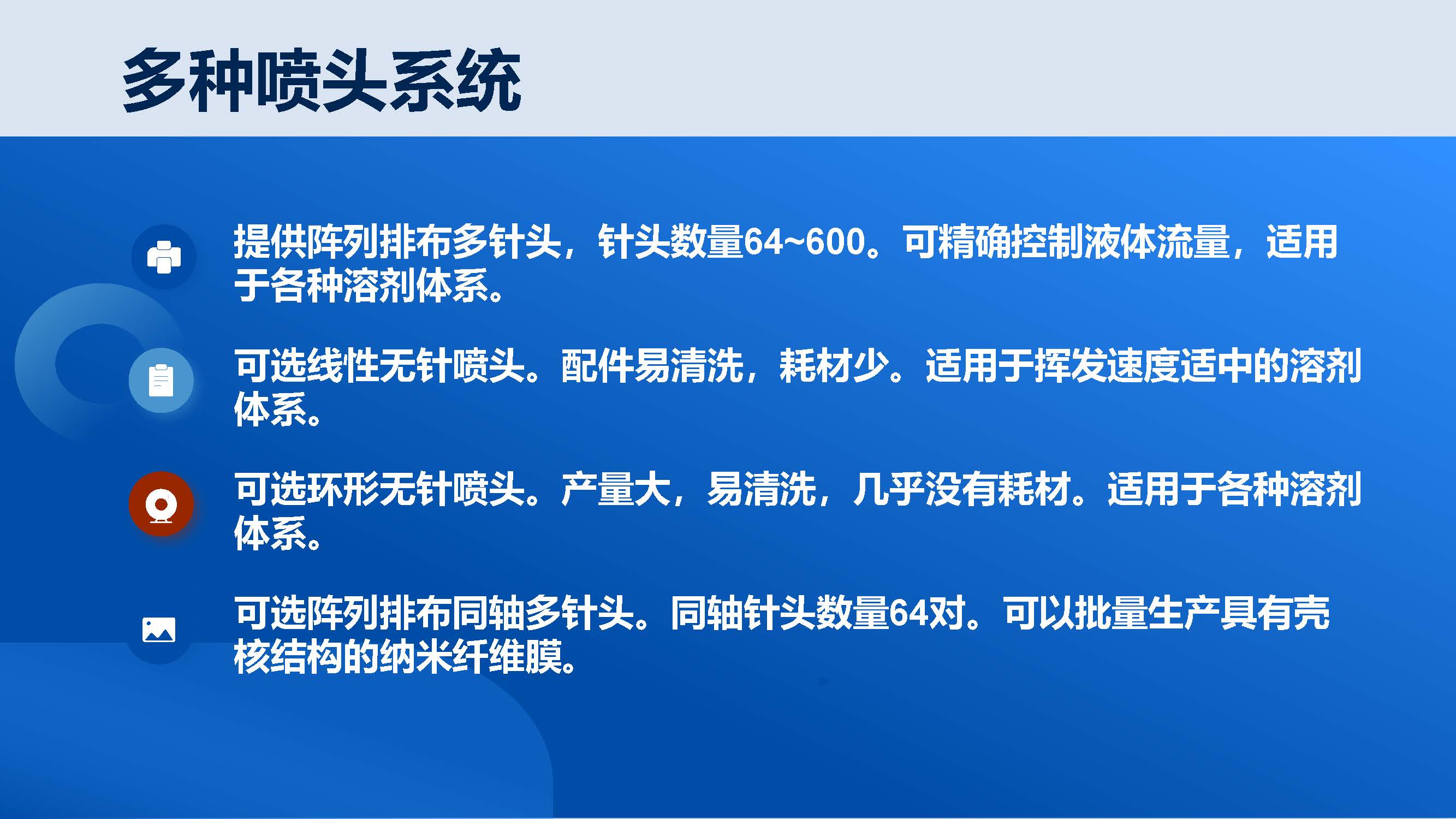 多种喷头系统

提供阵列排布多针头，针头数量64~600。可精确控制液体流量，适用于各种溶剂体系。

可选线性无针喷头。配件易清洗，耗材少。适用于挥发速度适中的溶剂体系。

可选环形无针喷头。产量大，易清洗，几乎没有耗材。适用于各种溶剂体系。

可选阵列排布同轴多针头。同轴针头数量64对。可以批量生产具有壳核结构的纳米纤维膜。